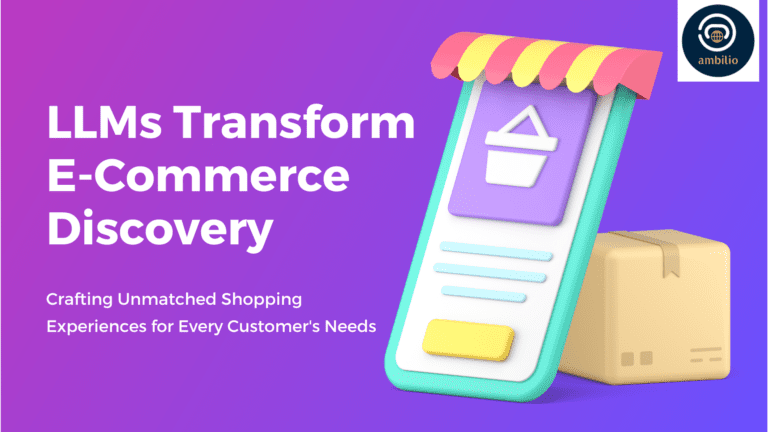 ambilio

LLMs Transform E-Commerce Discovery

Crafting Unmatched Shopping Experiences for Every Customer's Needs